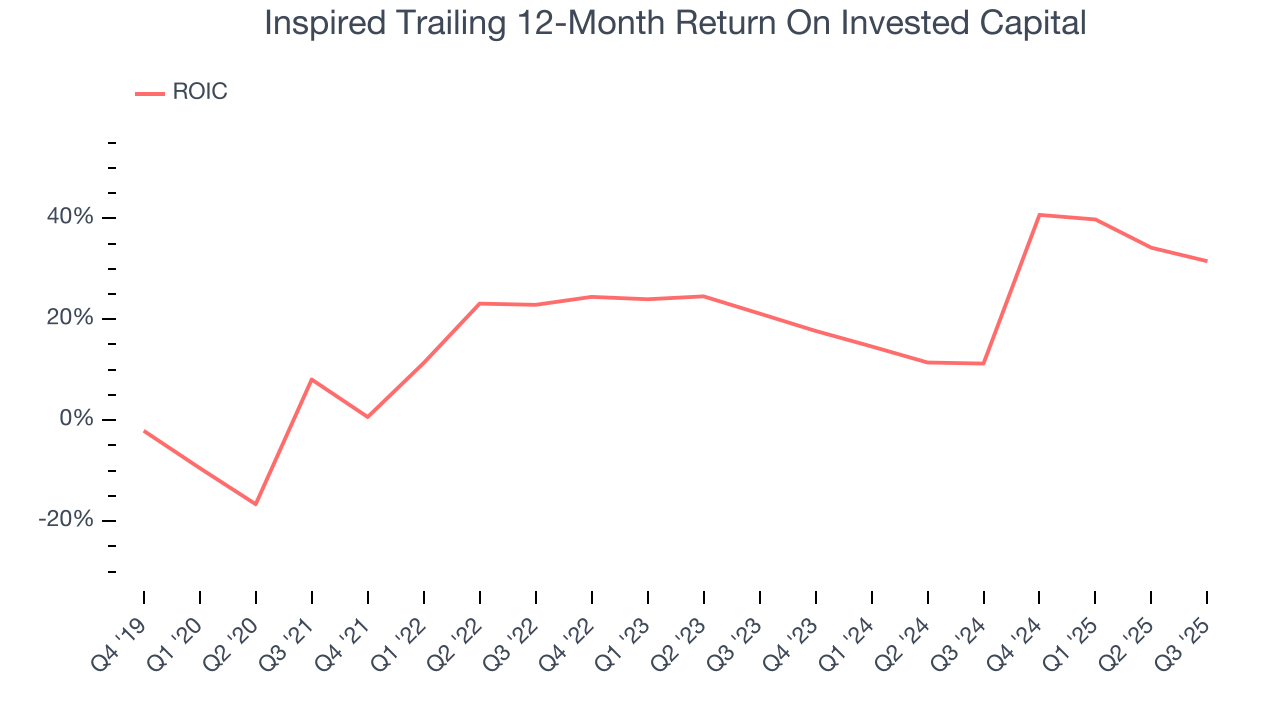 Inspired Trailing 12-Month Return On Invested Capital

ROIC

40%
20%
0%
-20%

Q4 '19
Q1 '20
Q2 '20
Q3 '21
Q4 '21
Q1 '22
Q2 '22
Q3 '22
Q4 '22
Q1 '23
Q2 '23
Q3 '23
Q4 '23
Q1 '24
Q2 '24
Q3 '24
Q4 '24
Q1 '25
Q2 '25
Q3 '25